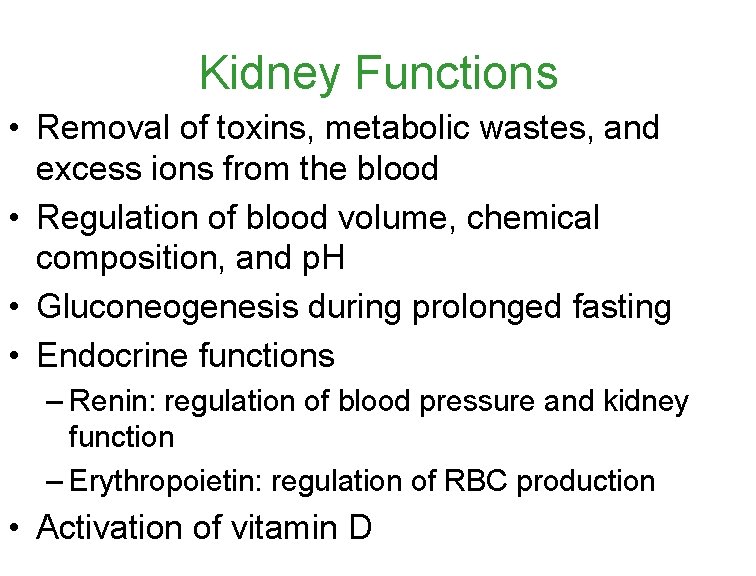 Kidney Functions

• Removal of toxins, metabolic wastes, and excess ions from the blood
• Regulation of blood volume, chemical composition, and pH
• Gluconeogenesis during prolonged fasting
• Endocrine functions
– Renin: regulation of blood pressure and kidney function
– Erythropoietin: regulation of RBC production
• Activation of vitamin D